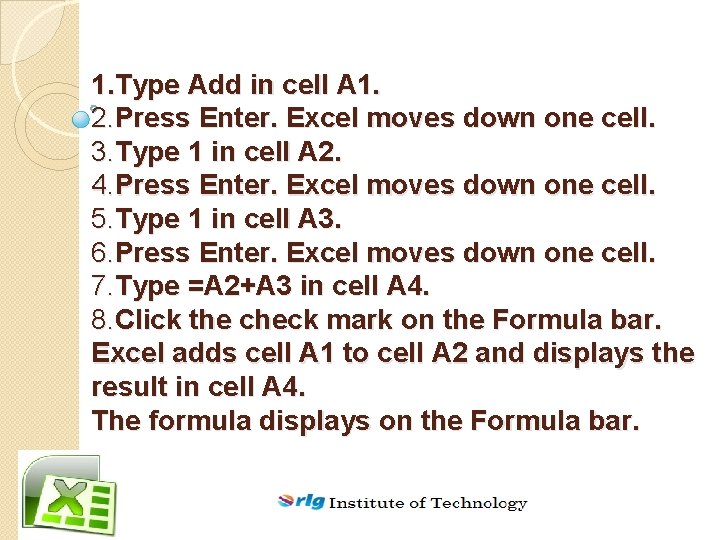 1.Type Add in cell A1.
2.Press Enter. Excel moves down one cell.
3.Type 1 in cell A2.
4.Press Enter. Excel moves down one cell.
5.Type 1 in cell A3.
6.Press Enter. Excel moves down one cell.
7.Type =A2+A3 in cell A4.
8.Click the check mark on the Formula bar.
Excel adds cell A1 to cell A2 and displays the result in cell A4.
The formula displays on the Formula bar.

rlg Institute of Technology